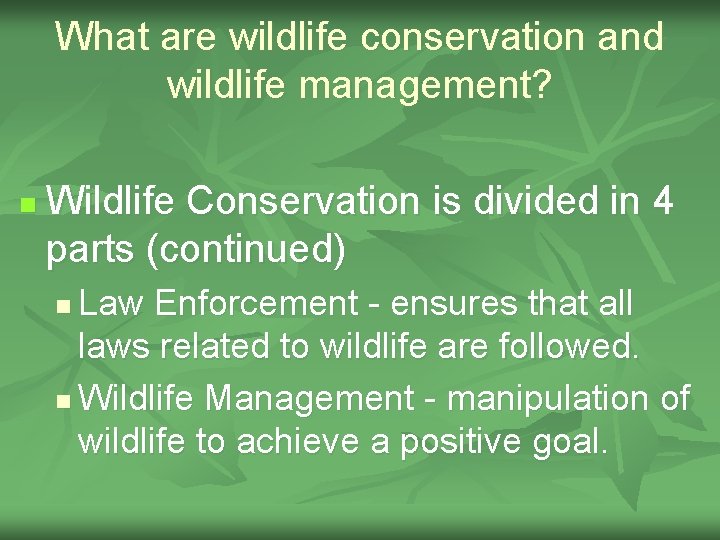 What are wildlife conservation and wildlife management?

Wildlife Conservation is divided in 4 parts (continued)

Law Enforcement - ensures that all laws related to wildlife are followed.

Wildlife Management - manipulation of wildlife to achieve a positive goal.